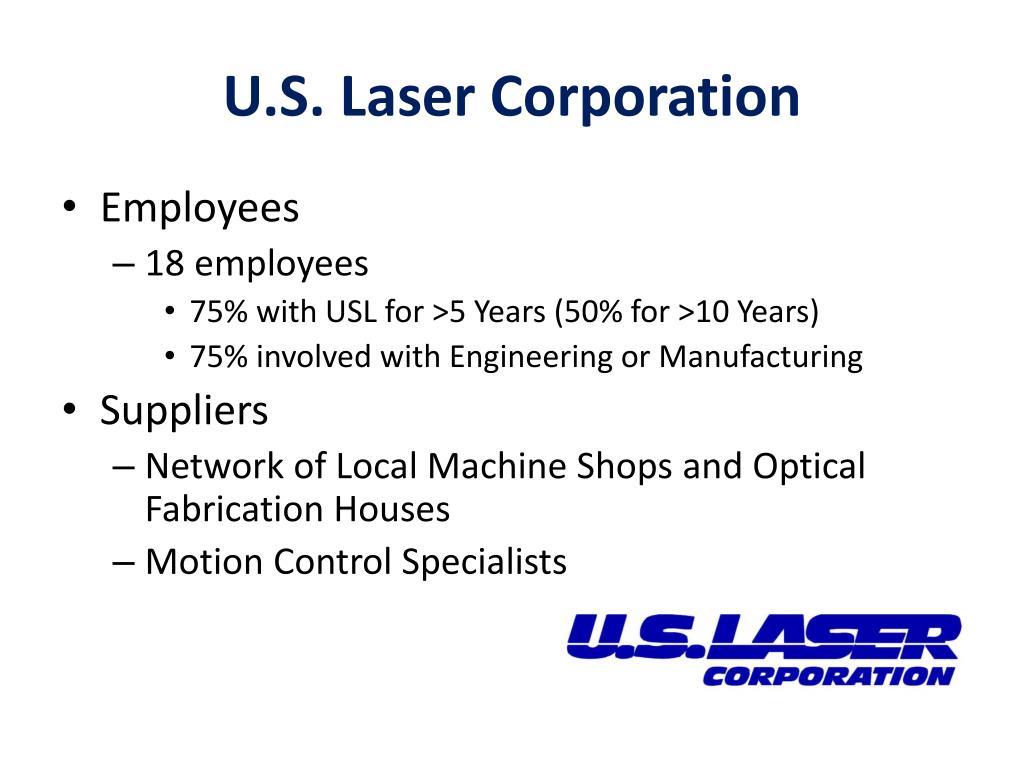 U.S. Laser Corporation

• Employees
– 18 employees
• 75% with USL for >5 Years (50% for >10 Years)
• 75% involved with Engineering or Manufacturing
• Suppliers
– Network of Local Machine Shops and Optical Fabrication Houses
– Motion Control Specialists

U.S. LASER
CORPORATION